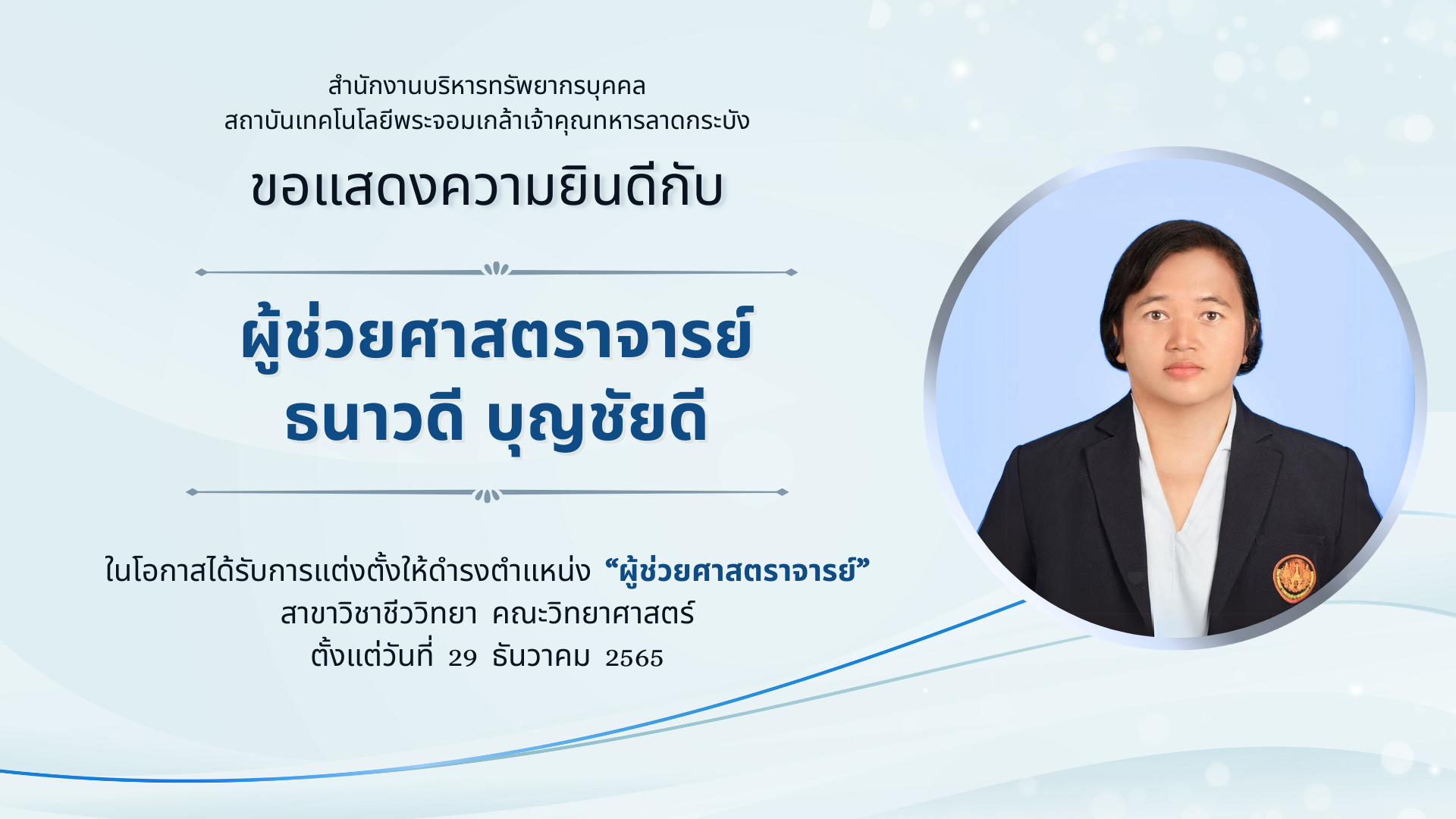 สำนักงานบริหารทรัพยากรบุคคล
สถาบันเทคโนโลยีพระจอมเกล้าเจ้าคุณทหารลาดกระบัง

ขอแสดงความยินดีกับ

ผู้ช่วยศาสตราจารย์
ธนาวดี บุญชัยดี

ในโอกาสได้รับการแต่งตั้งให้ดำรงตำแหน่ง “ผู้ช่วยศาสตราจารย์”
สาขาวิชาชีววิทยา คณะวิทยาศาสตร์
ตั้งแต่วันที่ 29 ธันวาคม 2565